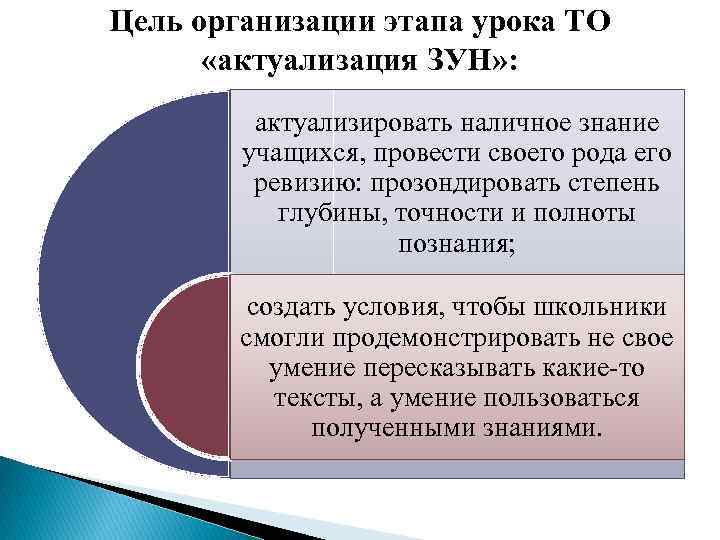 Цель организации этапа урока ТО «актуализация ЗУН»:

актуализировать наличное знание учащихся, провести своего рода его ревизию: прозондировать степень глубины, точности и полноты познания;

создать условия, чтобы школьники смогли продемонстрировать не свое умение пересказывать какие-то тексты, а умение пользоваться полученными знаниями.